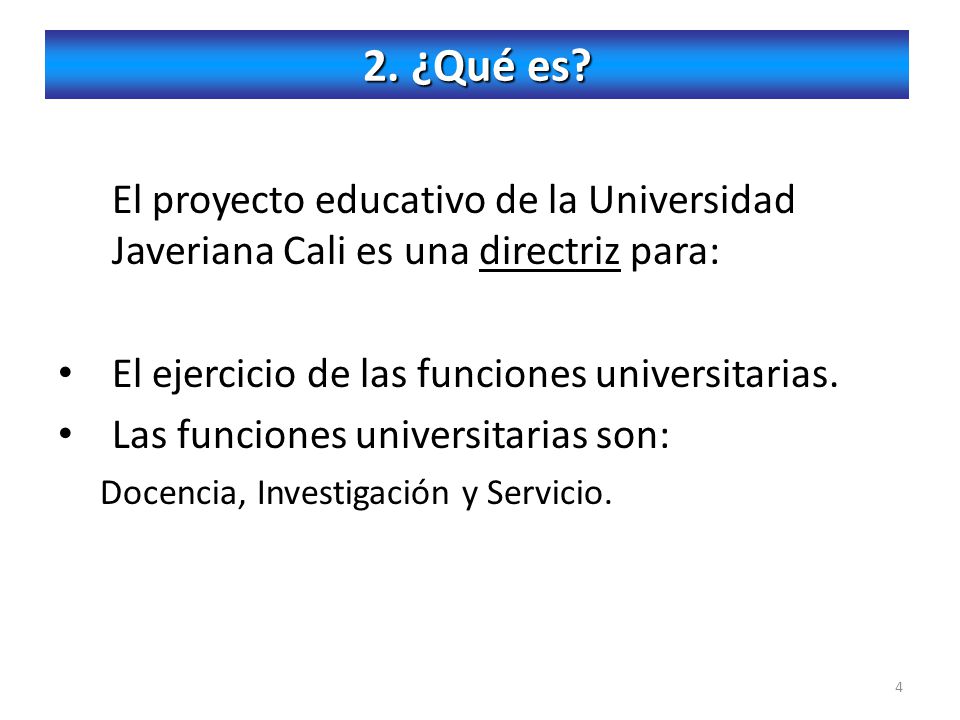 2. ¿Qué es?

El proyecto educativo de la Universidad Javeriana Cali es una directriz para:

• El ejercicio de las funciones universitarias.
• Las funciones universitarias son:
Docencia, Investigación y Servicio.

4